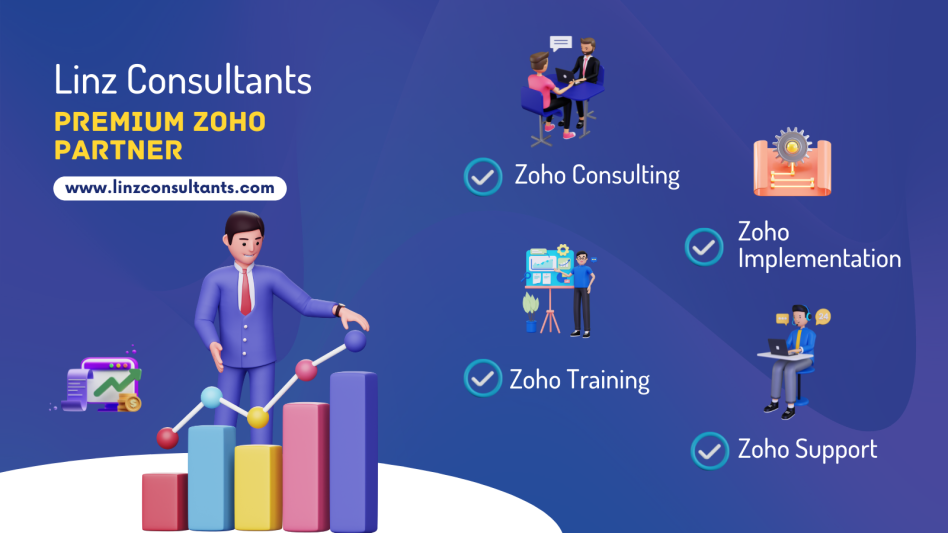 Linz Consultants
PREMIUM ZOHO PARTNER
www.linzconsultants.com

Zoho Consulting

Zoho Implementation

Zoho Training

24

Zoho Support